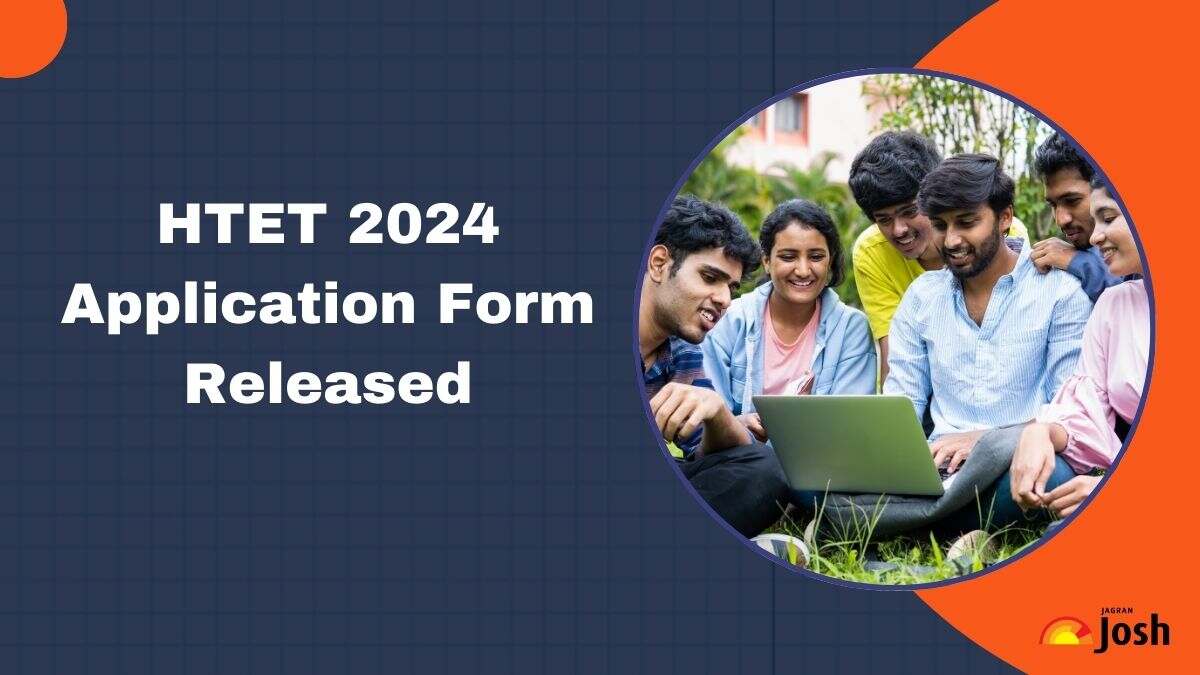 HTET 2024
Application Form
Released

JAGRAN
Josh